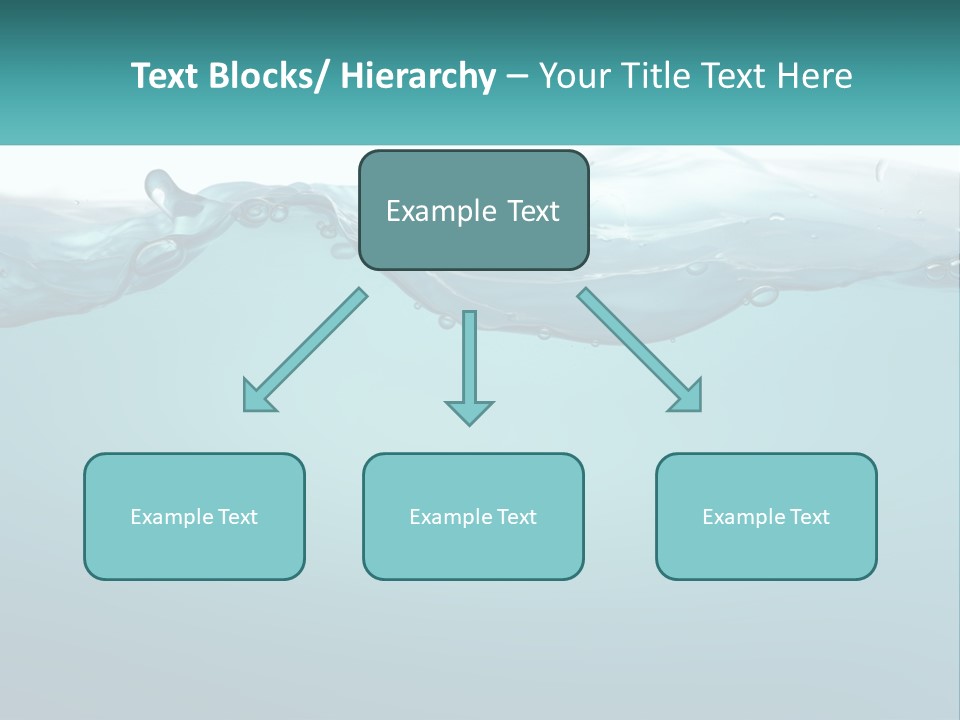 Text Blocks/ Hierarchy – Your Title Text Here

Example Text

Example Text

Example Text

Example Text